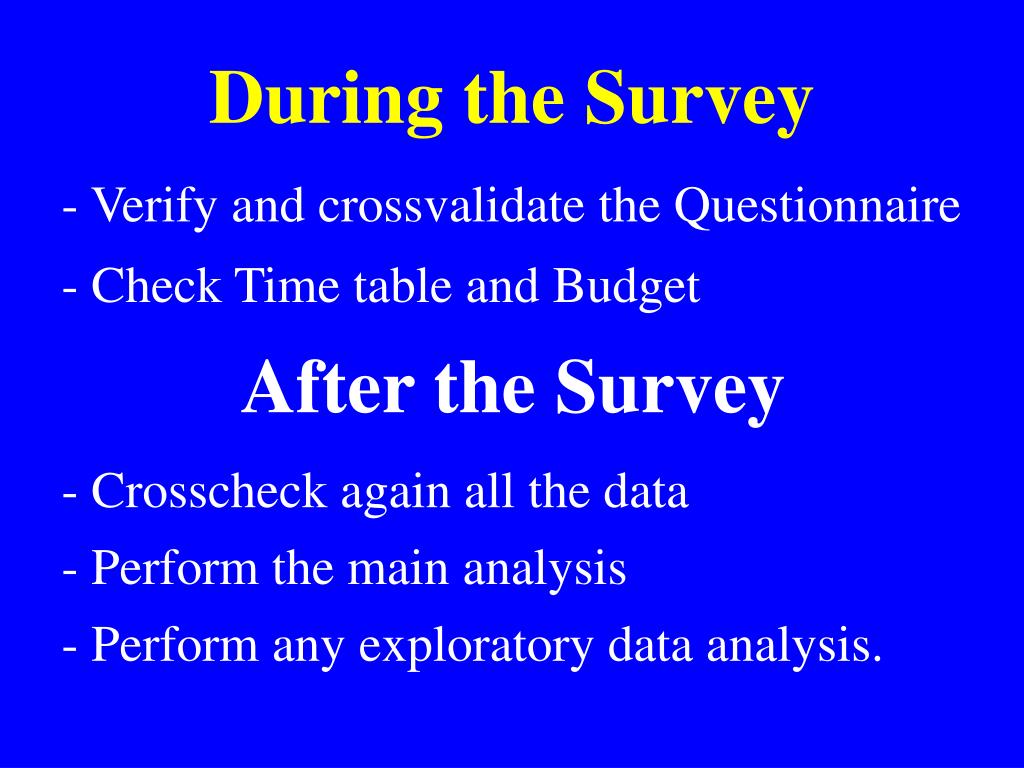 During the Survey

- Verify and crossvalidate the Questionnaire
- Check Time table and Budget

After the Survey

- Crosscheck again all the data
- Perform the main analysis
- Perform any exploratory data analysis.